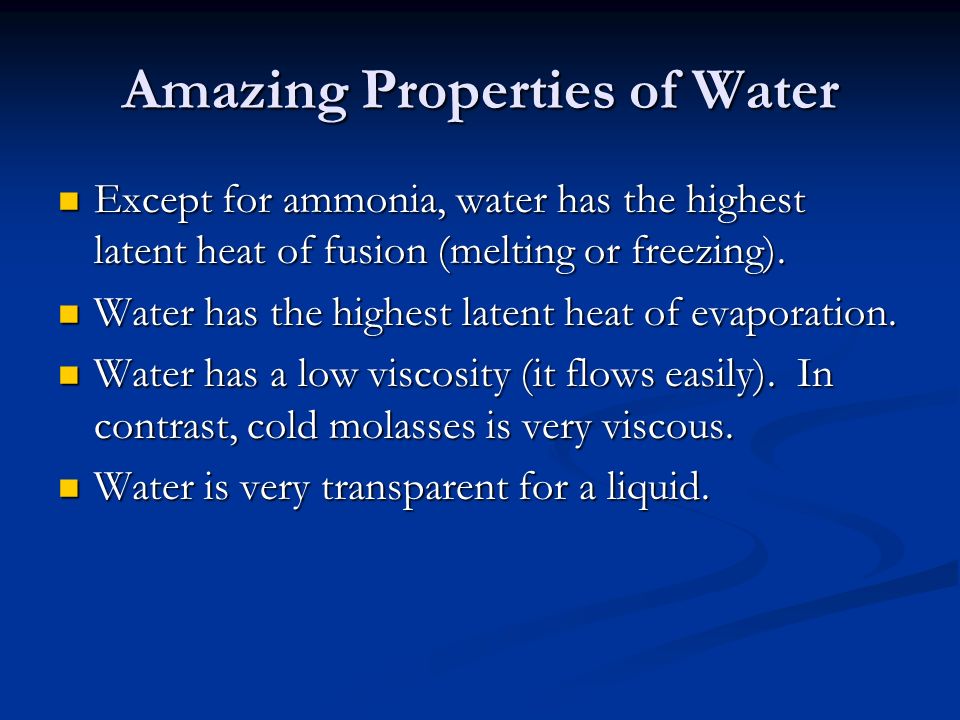 Amazing Properties of Water

- Except for ammonia, water has the highest latent heat of fusion (melting or freezing).
- Water has the highest latent heat of evaporation.
- Water has a low viscosity (it flows easily). In contrast, cold molasses is very viscous.
- Water is very transparent for a liquid.